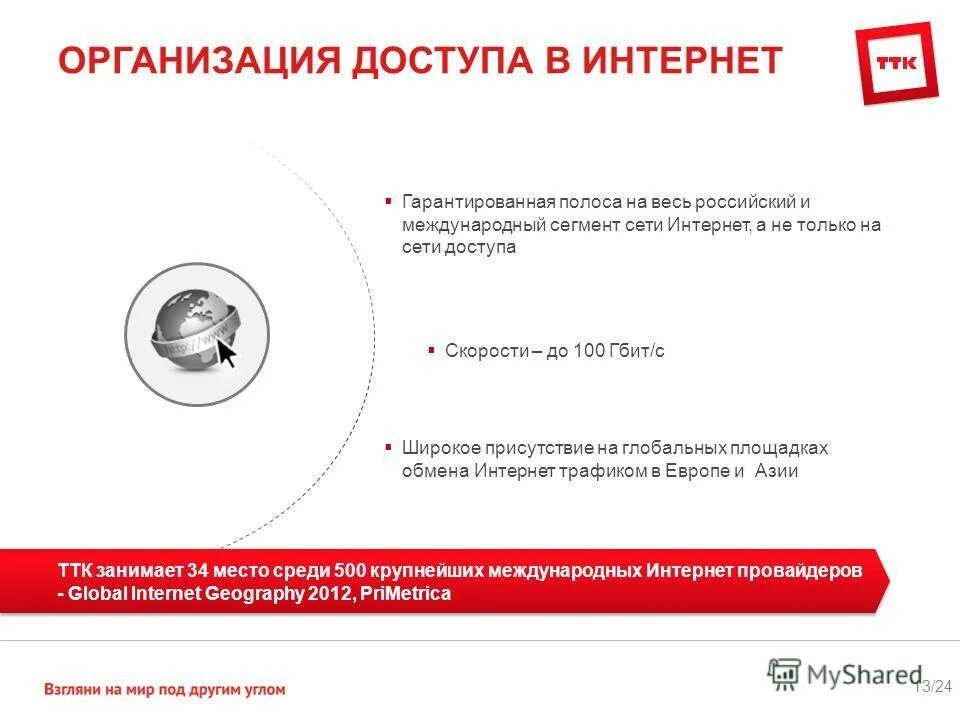 ОРГАНИЗАЦИЯ ДОСТУПА В ИНТЕРНЕТ

ТТК

http://www

▪ Гарантированная полоса на весь российский и международный сегмент сети Интернет, а не только на сети доступа

▪ Скорости – до 100 Гбит/с

▪ Широкое присутствие на глобальных площадках обмена Интернет трафиком в Европе и Азии

ТТК занимает 34 место среди 500 крупнейших международных Интернет провайдеров - Global Internet Geography 2012, PriMetrica

Взгляни на мир под другим углом

MyShared

13/24